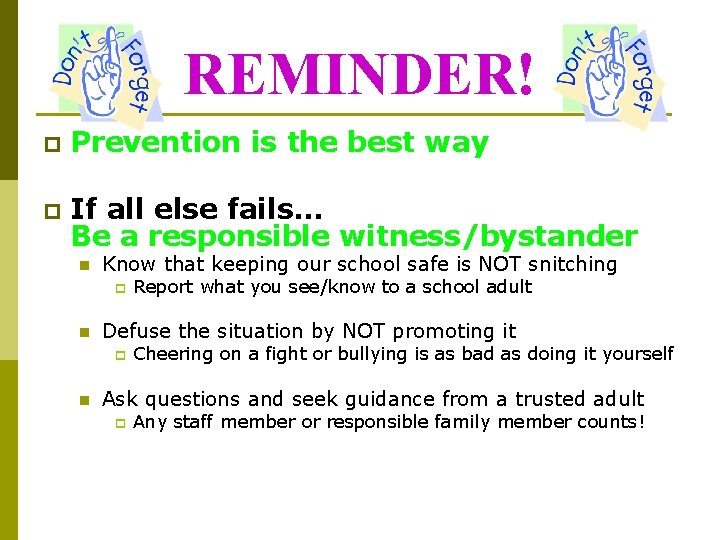 Don't Forget

REMINDER!

Don't Forget

Prevention is the best way

If all else fails…
Be a responsible witness/bystander

Know that keeping our school safe is NOT snitching

Report what you see/know to a school adult

Defuse the situation by NOT promoting it

Cheering on a fight or bullying is as bad as doing it yourself

Ask questions and seek guidance from a trusted adult

Any staff member or responsible family member counts!